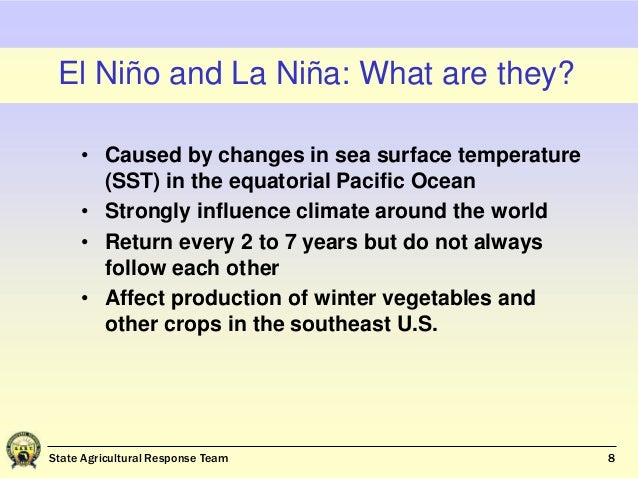 El Niño and La Niña: What are they?

• Caused by changes in sea surface temperature (SST) in the equatorial Pacific Ocean
• Strongly influence climate around the world
• Return every 2 to 7 years but do not always follow each other
• Affect production of winter vegetables and other crops in the southeast U.S.

State Agricultural Response Team 8